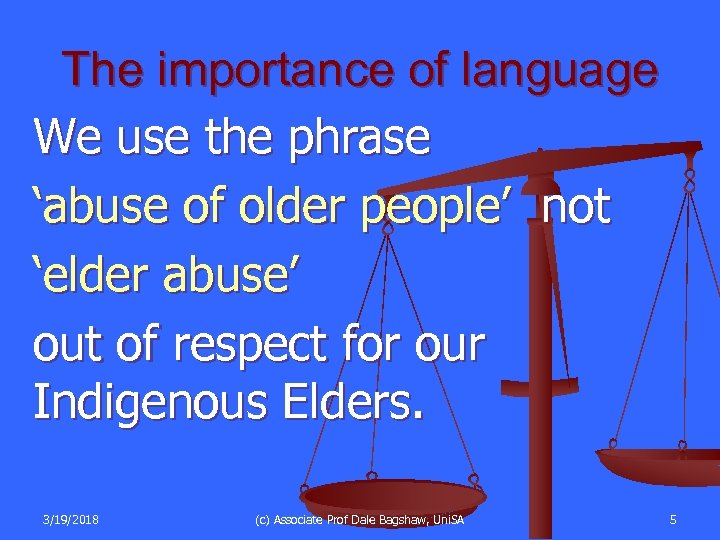 The importance of language

We use the phrase
‘abuse of older people’ not
‘elder abuse’
out of respect for our Indigenous Elders.

3/19/2018

(c) Associate Prof Dale Bagshaw, UniSA

5